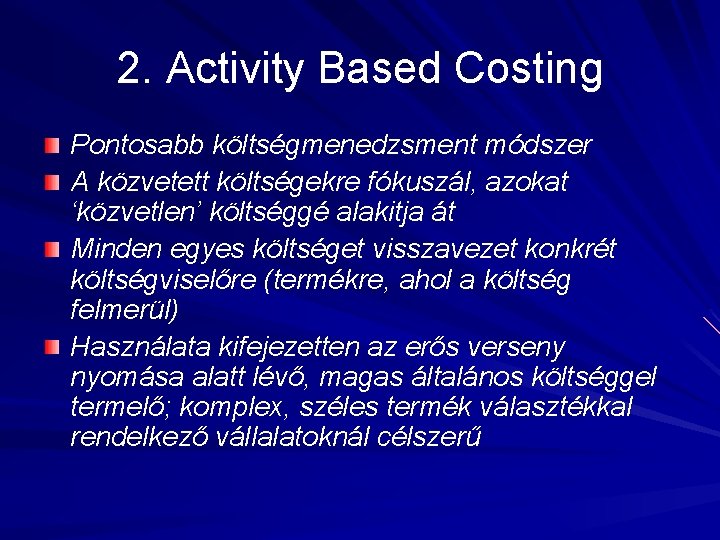 2. Activity Based Costing

Pontosabb költségmenedzsment módszer

A közvetett költségekre fókuszál, azokat ‘közvetlen’ költséggé alakitja át

Minden egyes költséget visszavezet konkrét költségviselőre (termékre, ahol a költség felmerül)

Használata kifejezetten az erős verseny nyomása alatt lévő, magas általános költséggel termelő; komplex, széles termék választékkal rendelkező vállalatoknál célszerű